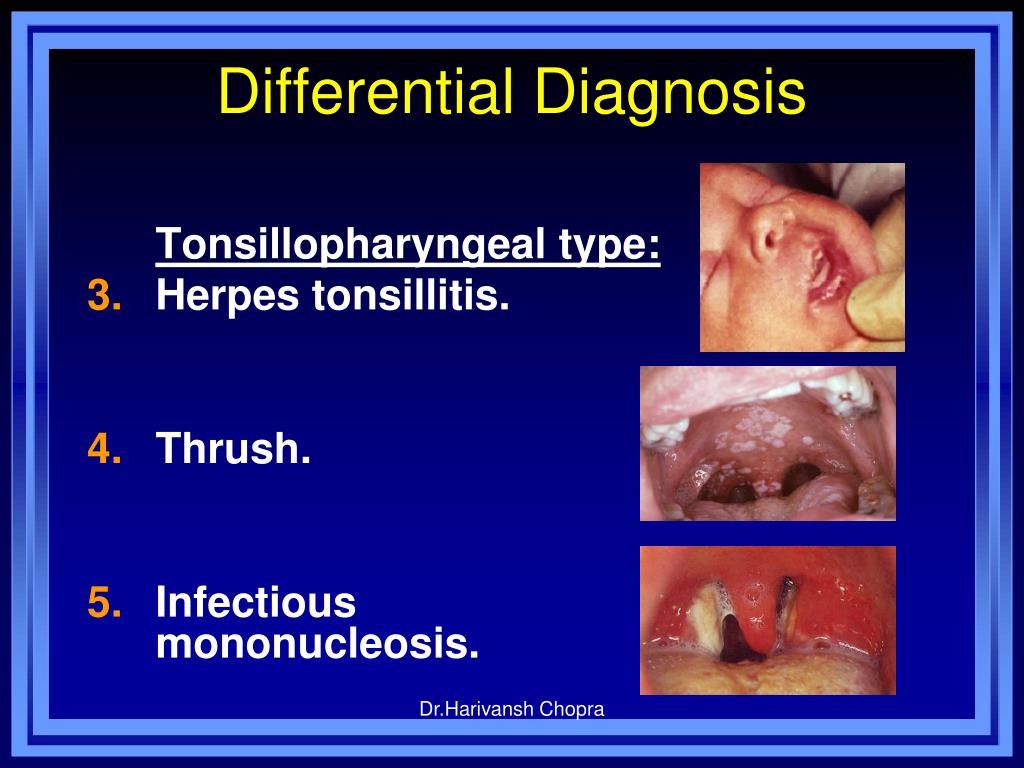 Differential Diagnosis

Tonsillopharyngeal type:
3. Herpes tonsillitis.

4. Thrush.

5. Infectious mononucleosis.

Dr.Harivansh Chopra